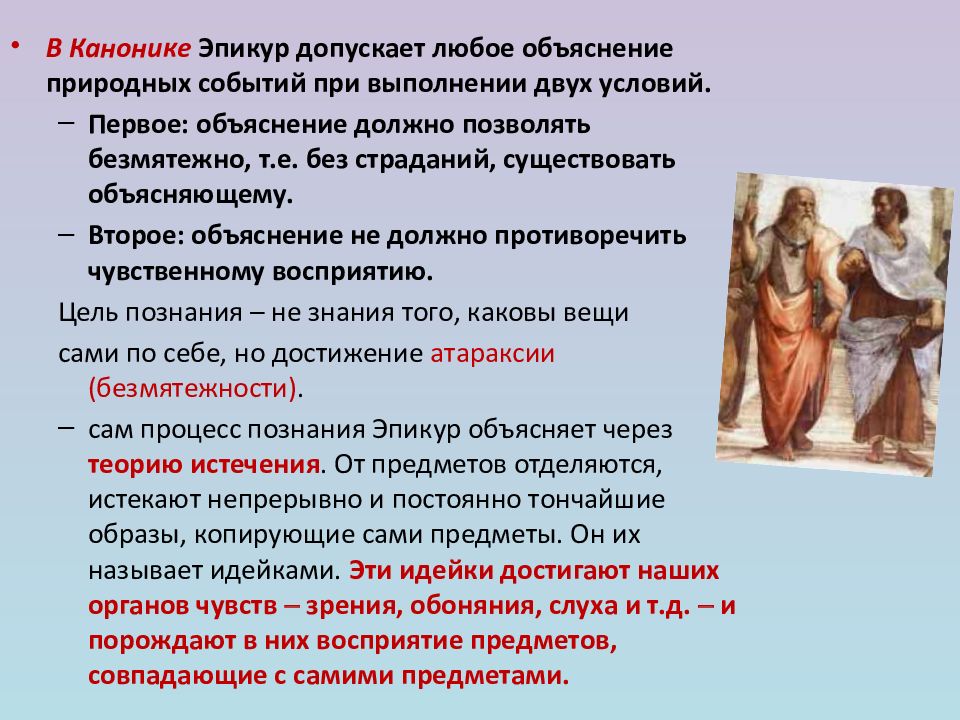 • В Канонике Эпикур допускает любое объяснение природных событий при выполнении двух условий.

– Первое: объяснение должно позволять безмятежно, т.е. без страданий, существовать объясняющему.

– Второе: объяснение не должно противоречить чувственному восприятию.

Цель познания – не знания того, каковы вещи сами по себе, но достижение атараксии (безмятежности).

– сам процесс познания Эпикур объясняет через теорию истечения. От предметов отделяются, истекают непрерывно и постоянно тончайшие образы, копирующие сами предметы. Он их называет идейками. Эти идейки достигают наших органов чувств – зрения, обоняния, слуха и т.д. – и порождают в них восприятие предметов, совпадающие с самими предметами.